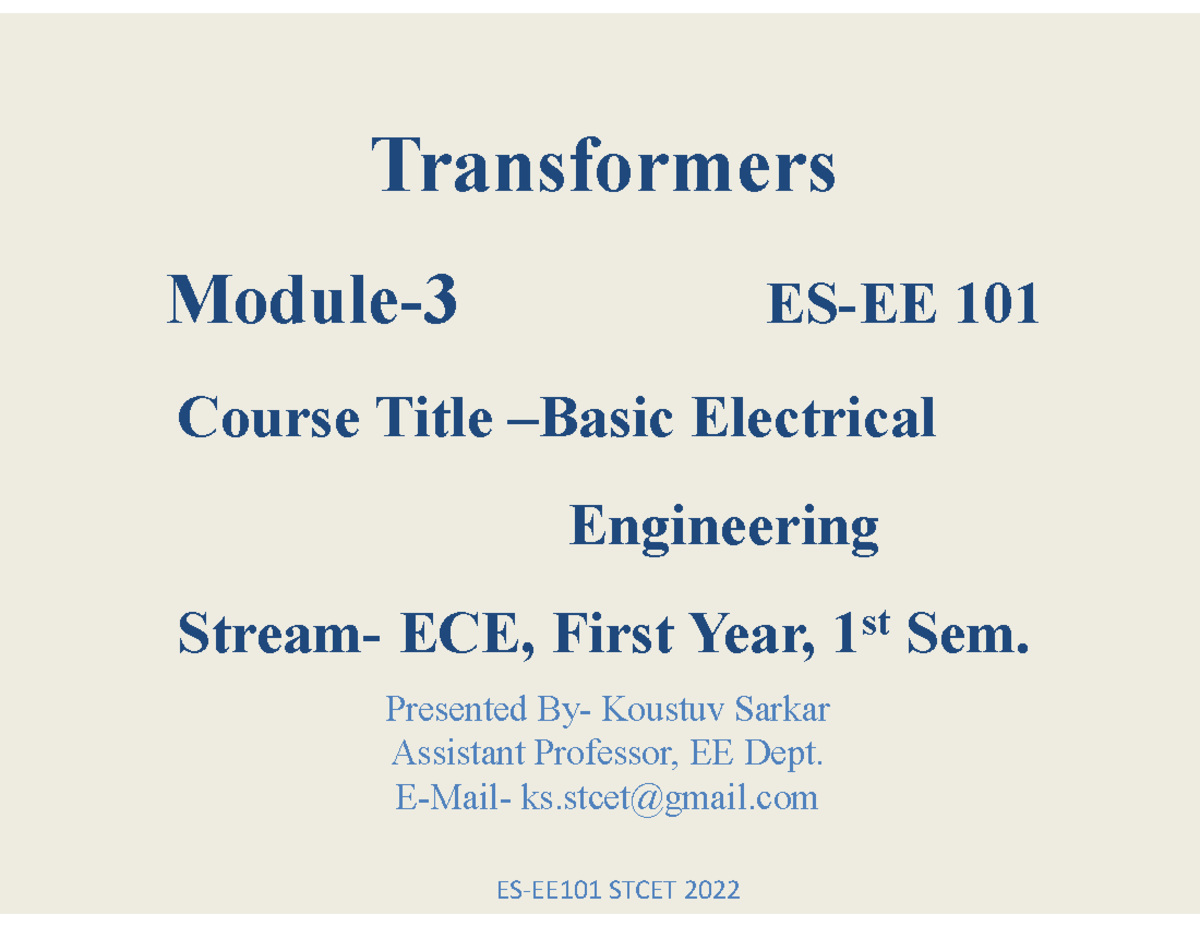 Transformers

Module-3 ES-EE 101

Course Title –Basic Electrical Engineering

Stream- ECE, First Year, 1$^{st}$ Sem.

Presented By- Koustuv Sarkar
Assistant Professor, EE Dept.
E-Mail- ks.stcet@gmail.com

ES-EE101 STCET 2022